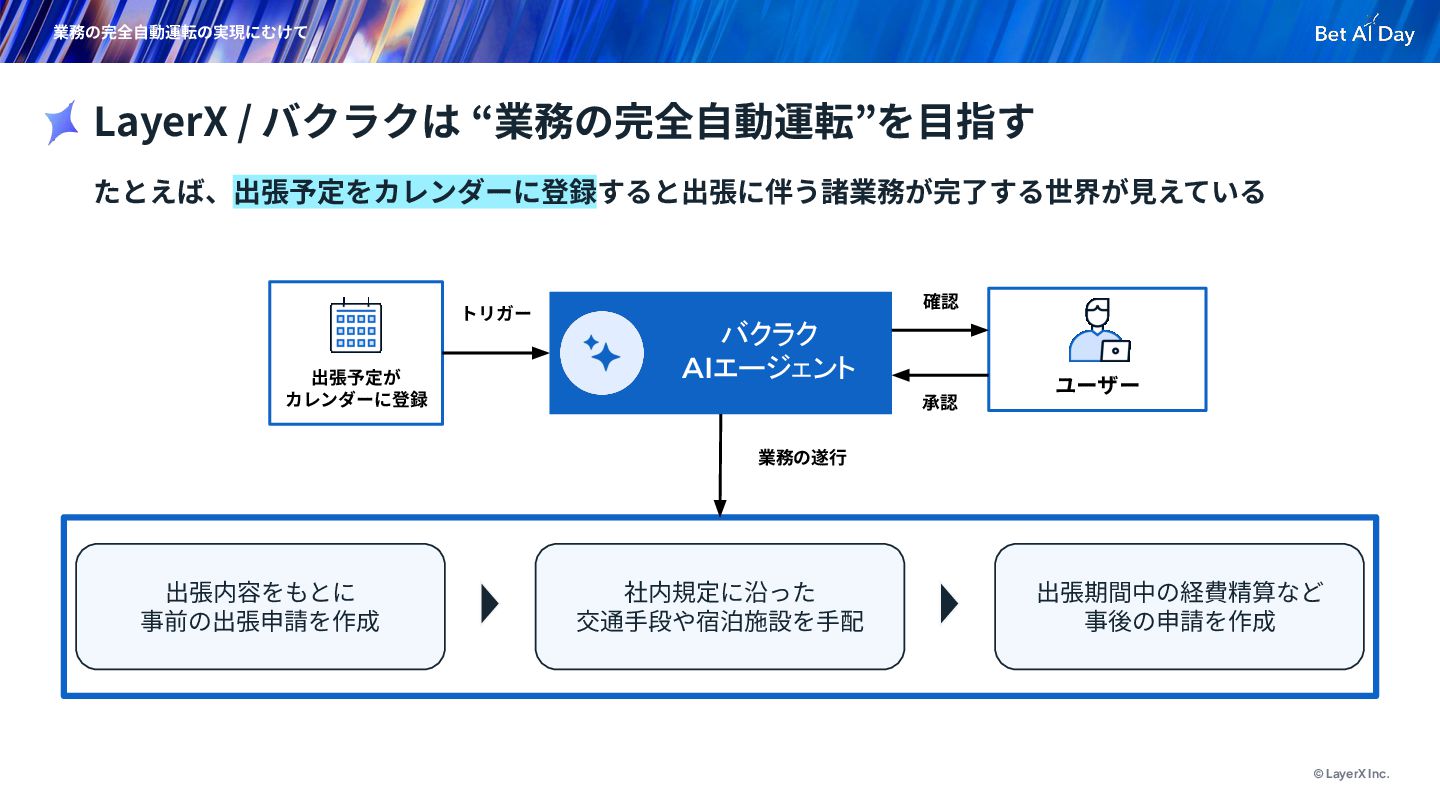 業務の完全自動運転の実現にむけて

Bet AI Day

LayerX / バクラクは “業務の完全自動運転”を目指す

たとえば、出張予定をカレンダーに登録すると出張に伴う諸業務が完了する世界が見えている

出張予定が
カレンダーに登録

トリガー

バクラク
AIエージェント

確認

承認

ユーザー

業務の遂行

出張内容をもとに
事前の出張申請を作成

社内規定に沿った
交通手段や宿泊施設を手配

出張期間中の経費精算など
事後の申請を作成

© LayerX Inc.